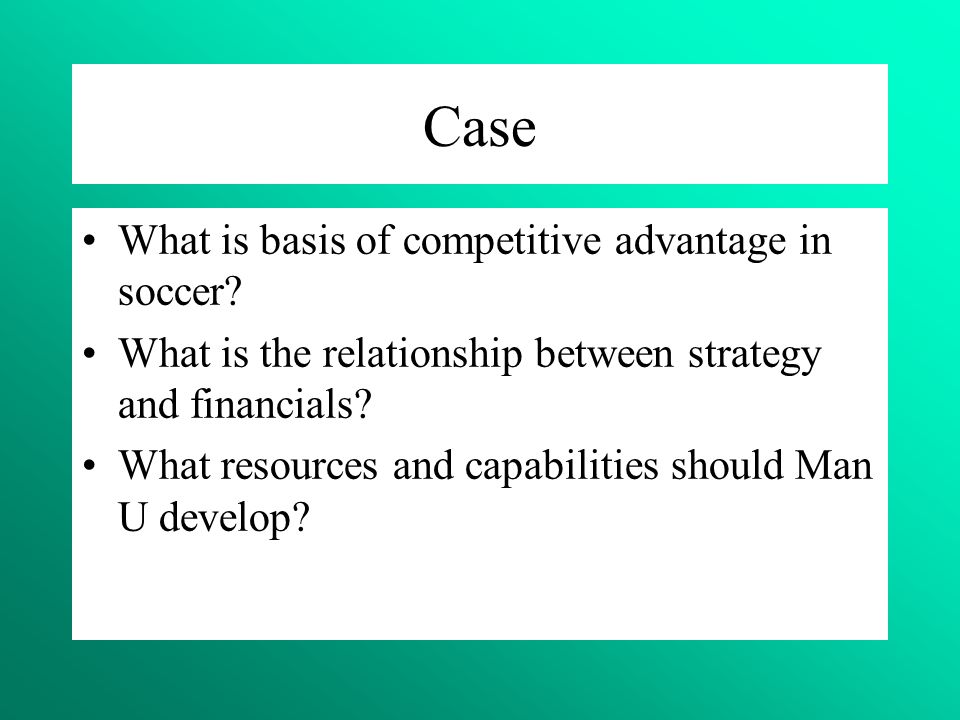 Case

• What is basis of competitive advantage in soccer?
• What is the relationship between strategy and financials?
• What resources and capabilities should Man U develop?